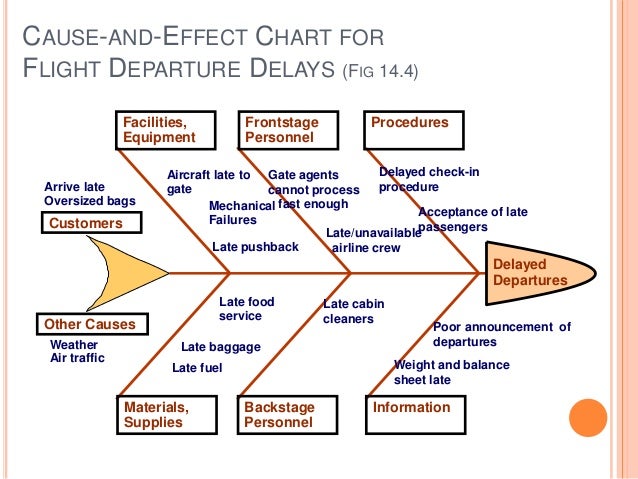 CAUSE-AND-EFFECT CHART FOR FLIGHT DEPARTURE DELAYS (FIG 14.4)

Facilities, Equipment

Frontstage Personnel

Procedures

Arrive late
Oversized bags

Customers

Aircraft late to gate

Mechanical Failures

Late pushback

Gate agents cannot process fast enough

Late/unavailable airline crew

Delayed check-in procedure

Acceptance of late passengers

Delayed Departures

Other Causes

Weather
Air traffic

Late food service

Late baggage

Late fuel

Late cabin cleaners

Poor announcement of departures

Weight and balance sheet late

Materials, Supplies

Backstage Personnel

Information